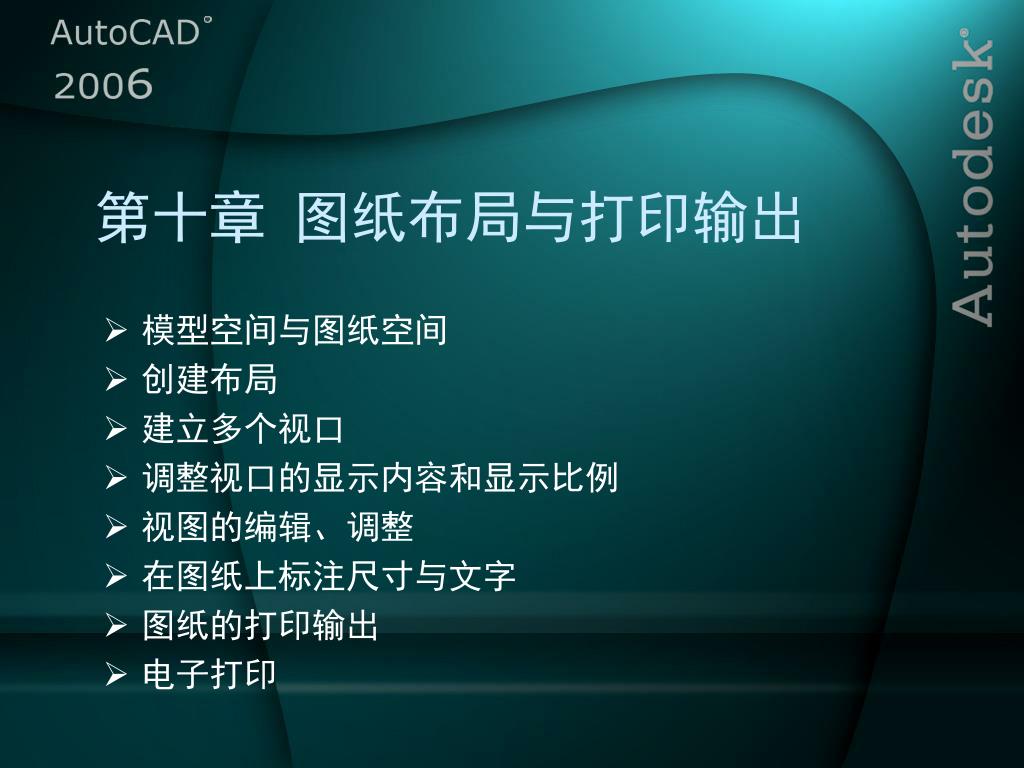 AutoCAD®
2006

Autodesk®

第十章 图纸布局与打印输出

➢ 模型空间与图纸空间
➢ 创建布局
➢ 建立多个视口
➢ 调整视口的显示内容和显示比例
➢ 视图的编辑、调整
➢ 在图纸上标注尺寸与文字
➢ 图纸的打印输出
➢ 电子打印